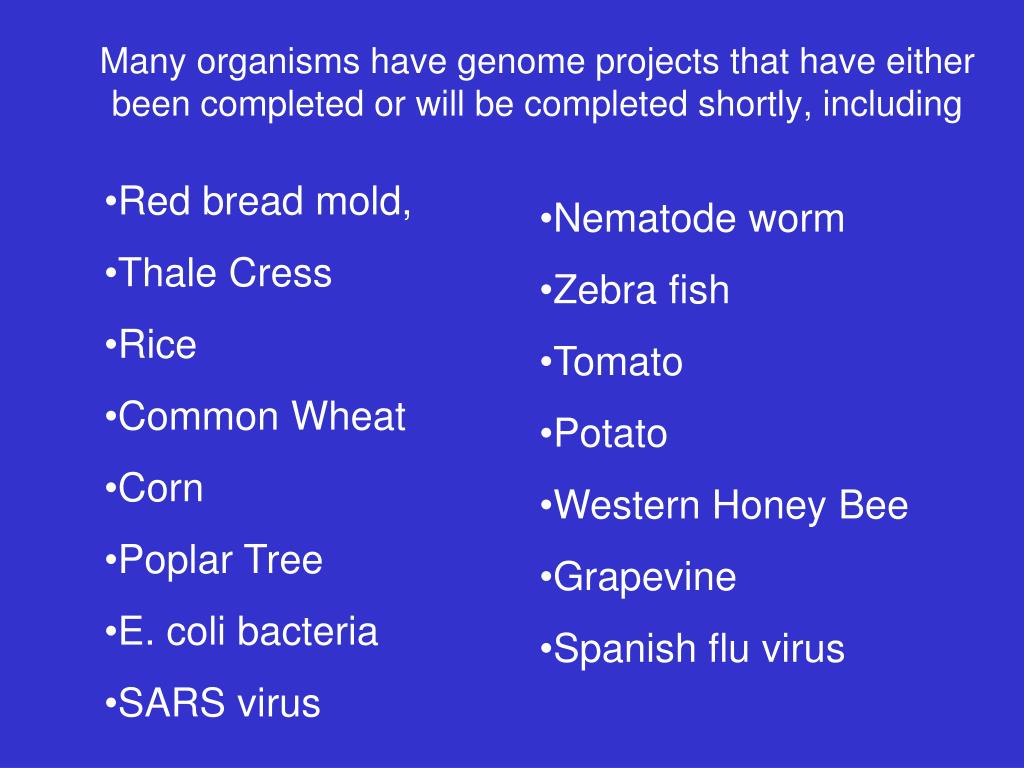 Many organisms have genome projects that have either been completed or will be completed shortly, including

•Red bread mold,

•Thale Cress

•Rice

•Common Wheat

•Corn

•Poplar Tree

•E. coli bacteria

•SARS virus

•Nematode worm

•Zebra fish

•Tomato

•Potato

•Western Honey Bee

•Grapevine

•Spanish flu virus